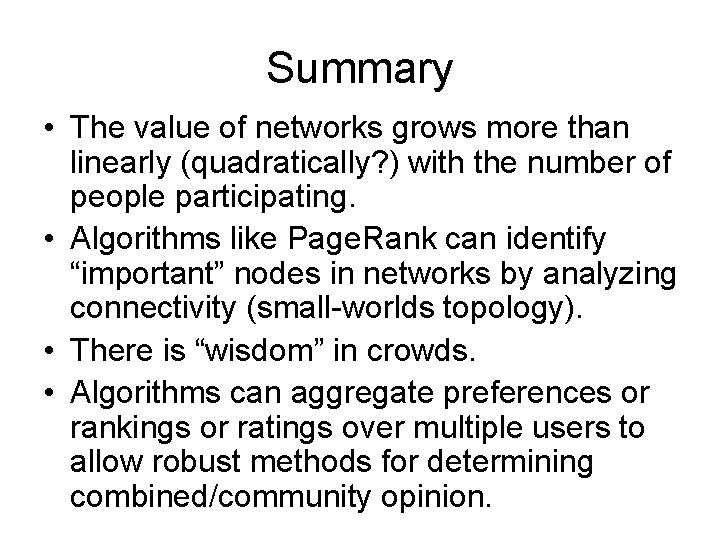 Summary

• The value of networks grows more than linearly (quadratically?) with the number of people participating.
• Algorithms like PageRank can identify “important” nodes in networks by analyzing connectivity (small-worlds topology).
• There is “wisdom” in crowds.
• Algorithms can aggregate preferences or rankings or ratings over multiple users to allow robust methods for determining combined/community opinion.